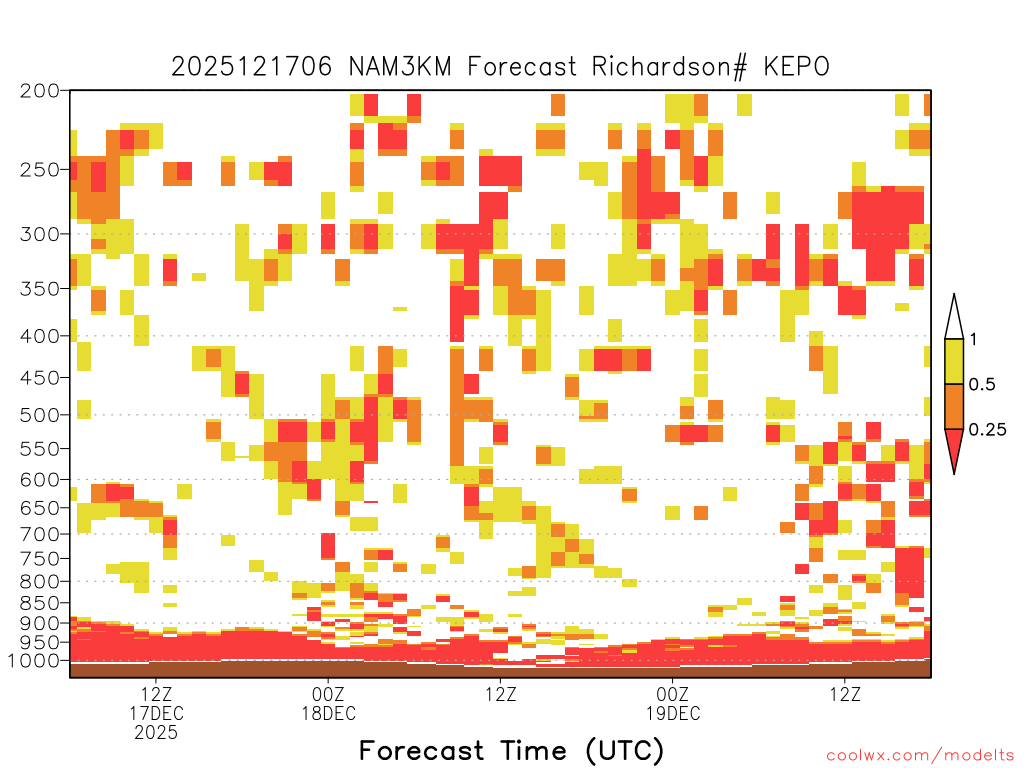 2025121706 NAM3KM Forecast Richardson# KEPO

200
250
300
350
400
450
500
550
600
650
700
750
800
850
900
950
1000

1
0.5
0.25

12Z
17DEC
2025

00Z
18DEC

12Z

00Z
19DEC

12Z

Forecast Time (UTC)

coolwx.com/modelts